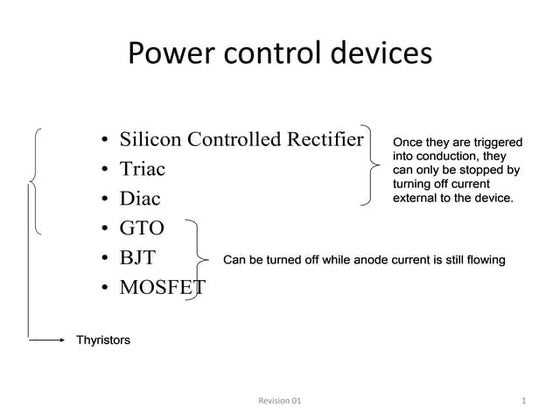 Power control devices

• Silicon Controlled Rectifier
• Triac
• Diac
• GTO
• BJT
• MOSFET

Once they are triggered into conduction, they can only be stopped by turning off current external to the device.

Can be turned off while anode current is still flowing

Thyristors

Revision 01

1